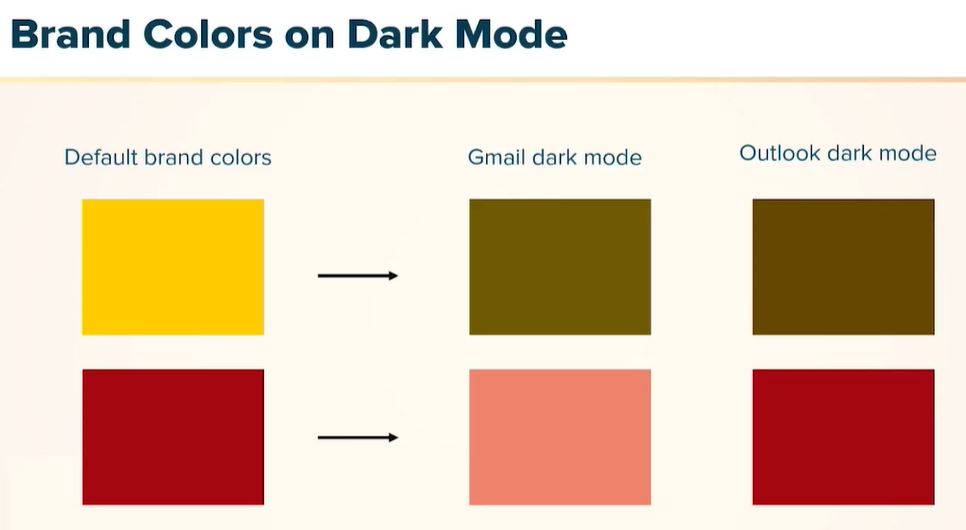 Brand Colors on Dark Mode

Default brand colors

Gmail dark mode

Outlook dark mode